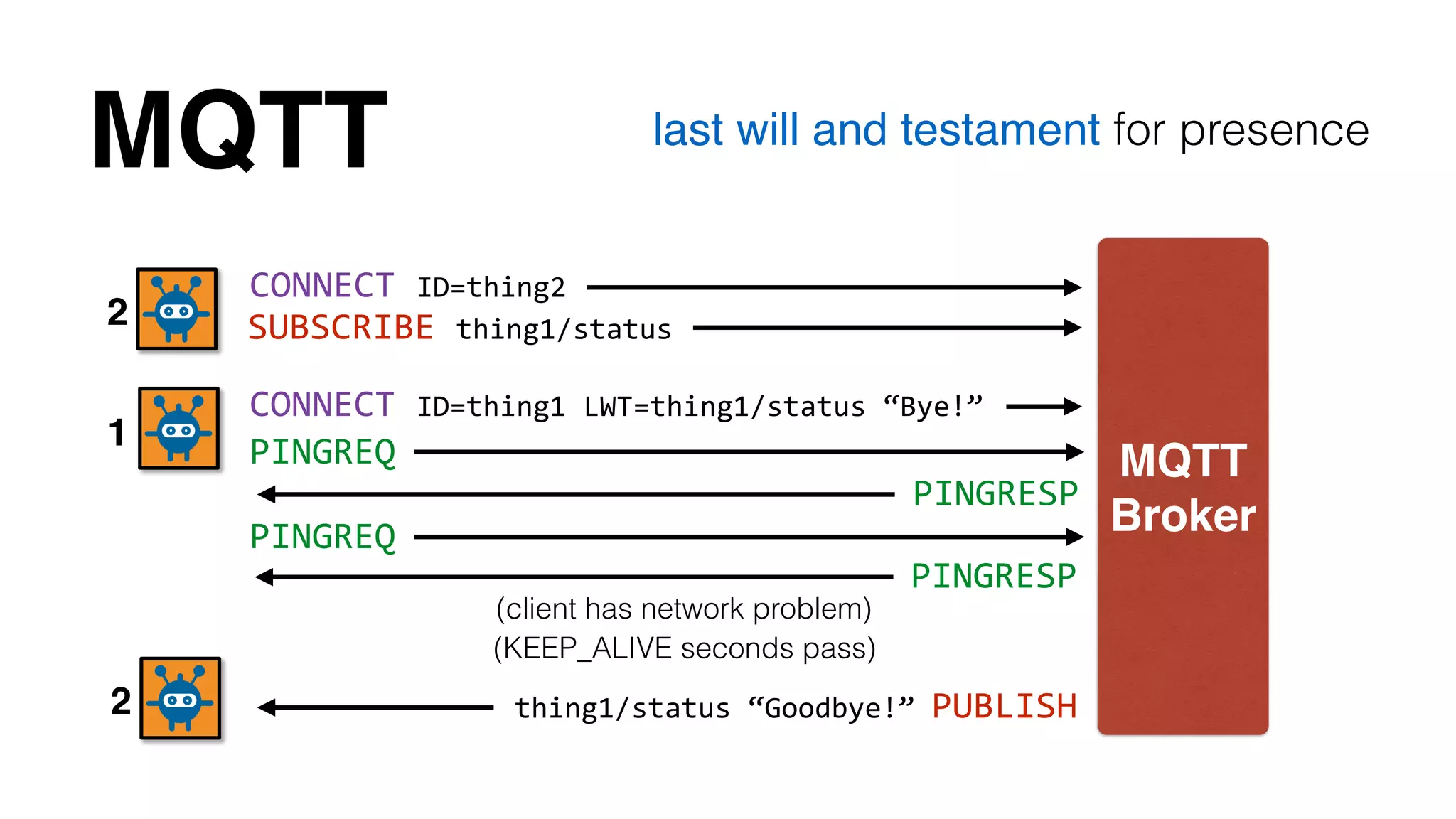 MQTT

last will and testament for presence

2 CONNECT ID=thing2

SUBSCRIBE thing1/status

1 CONNECT ID=thing1 LWT=thing1/status “Bye!”

PINGREQ

PINGRESP

PINGREQ

PINGRESP

(client has network problem)

(KEEP_ALIVE seconds pass)

2 thing1/status “Goodbye!” PUBLISH

MQTT Broker